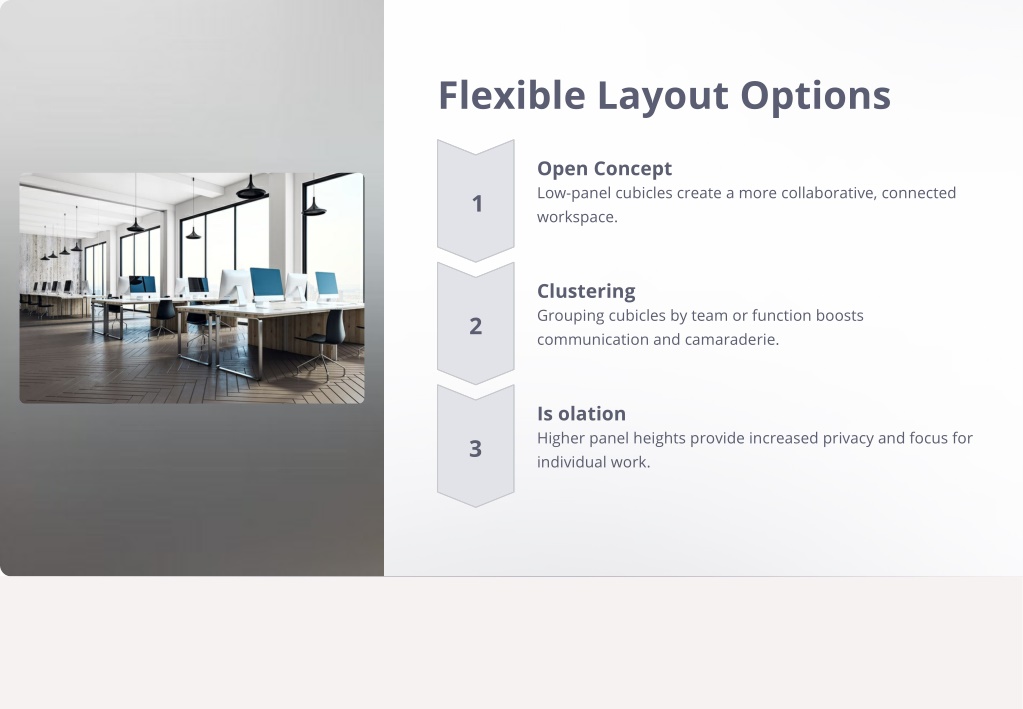 Flexible Layout Options

1

Open Concept
Low-panel cubicles create a more collaborative, connected workspace.

2

Clustering
Grouping cubicles by team or function boosts communication and camaraderie.

3

Is olation
Higher panel heights provide increased privacy and focus for individual work.